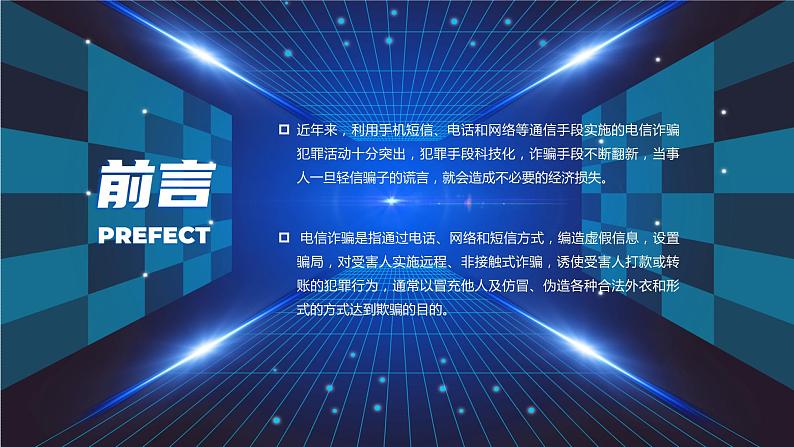 前言
PREFECT

近年来，利用手机短信、电话和网络等通信手段实施的电信诈骗犯罪活动十分突出，犯罪手段科技化，诈骗手段不断翻新，当事人一旦轻信骗子的谎言，就会造成不必要的经济损失。

电信诈骗是指通过电话、网络和短信方式，编造虚假信息，设置骗局，对受害人实施远程、非接触式诈骗，诱使受害人打款或转账的犯罪行为，通常以冒充他人及仿冒、伪造各种合法外衣和形式的方式达到欺骗的目的。